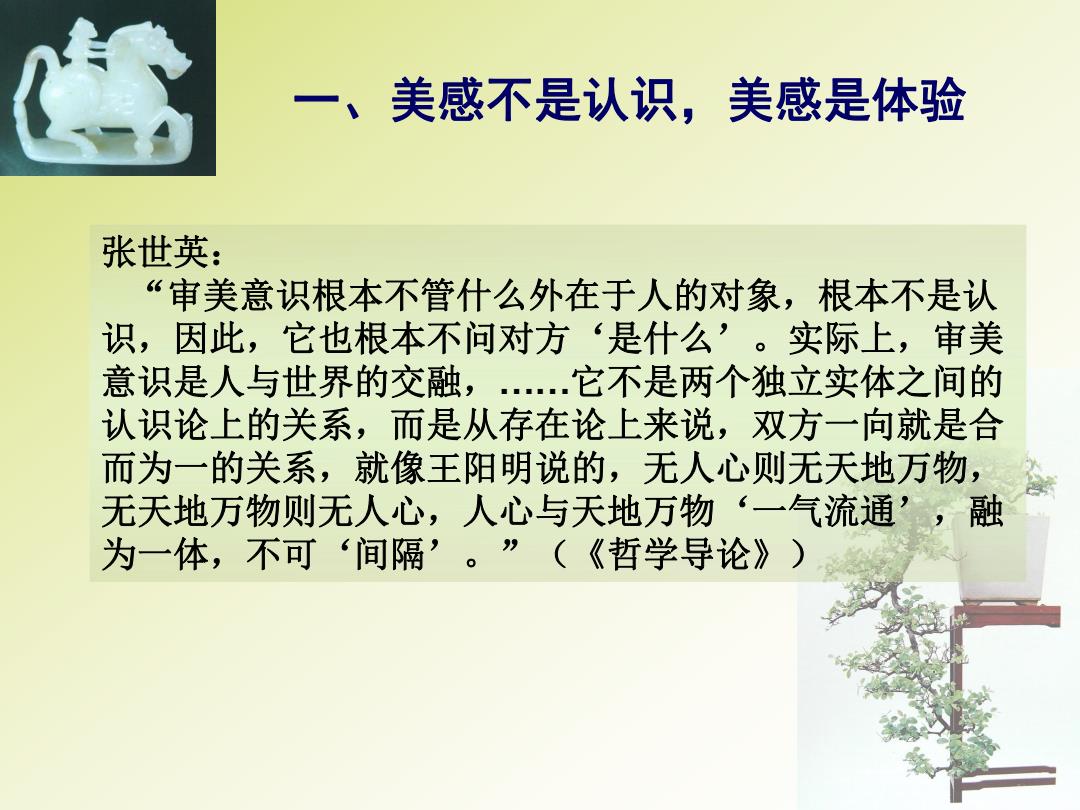 一、美感不是认识，美感是体验

张世英：

“审美意识根本不管什么外在于人的对象，根本不是认识，因此，它也根本不问对方‘是什么’。实际上，审美意识是人与世界的交融，……它不是两个独立实体之间的认识论上的关系，而是从存在论上来说，双方一向就是合而为一的关系，就像王阳明说的，无人心则无天地万物，无天地万物则无人心，人心与天地万物‘一气流通’，融为一体，不可‘间隔’。”（《哲学导论》）